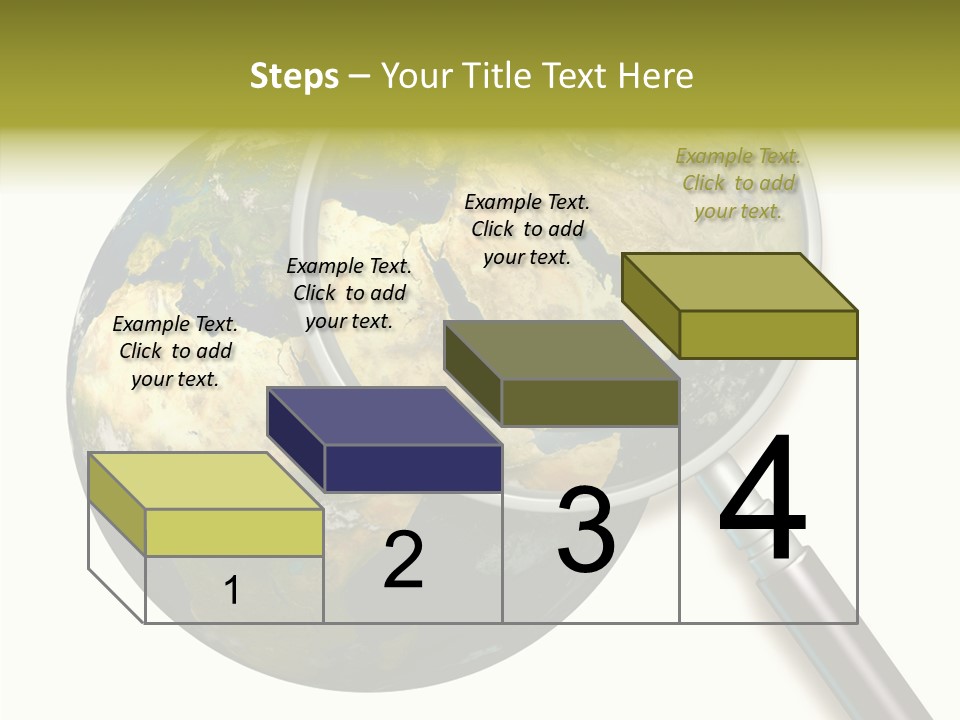 Steps – Your Title Text Here

Example Text. Click to add your text.

Example Text. Click to add your text.

Example Text. Click to add your text.

Example Text. Click to add your text.

1

2

3

4